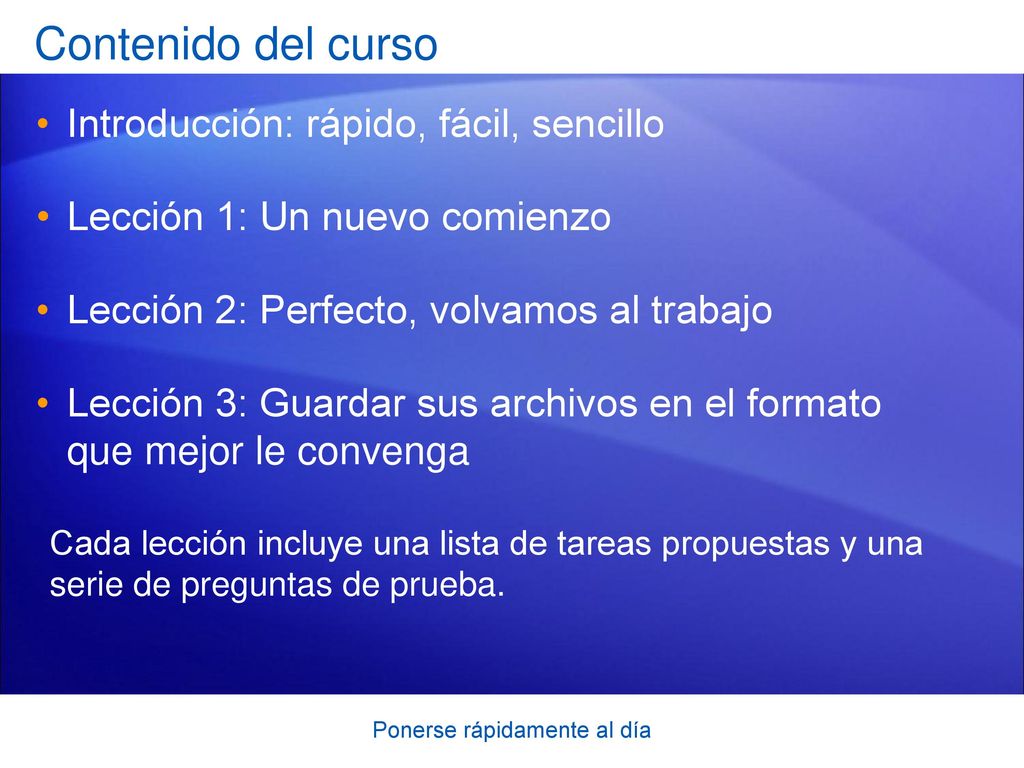 Contenido del curso

• Introducción: rápido, fácil, sencillo

• Lección 1: Un nuevo comienzo

• Lección 2: Perfecto, volvamos al trabajo

• Lección 3: Guardar sus archivos en el formato que mejor le convenga

Cada lección incluye una lista de tareas propuestas y una serie de preguntas de prueba.

Ponerse rápidamente al día